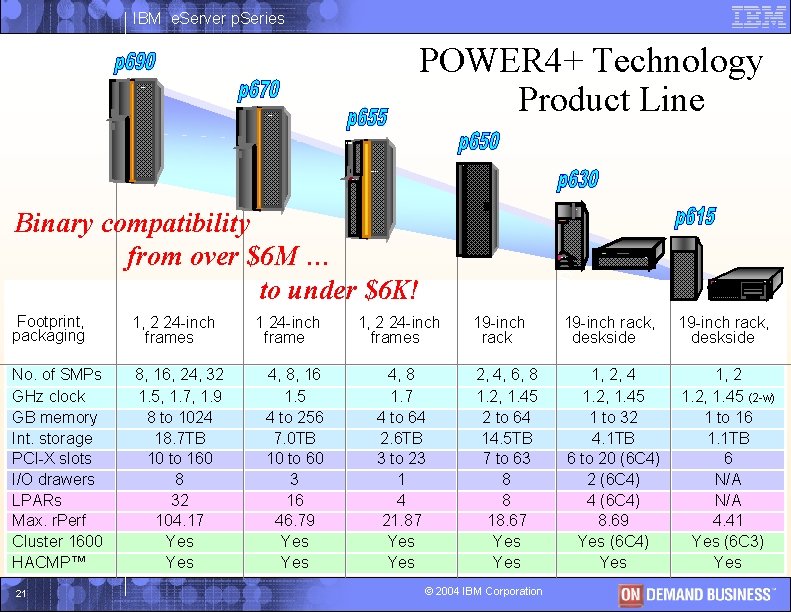 IBM eServer pSeries

IBM

POWER4+ Technology Product Line

p690

p670

p655

p650

p630

p615

Binary compatibility from over $6M … to under $6K!

| Footprint, packaging | 1, 2 24-inch frames | 1 24-inch frame | 1, 2 24-inch frames | 19-inch rack | 19-inch rack, deskside | 19-inch rack, deskside |
|---|---|---|---|---|---|---|
| No. of SMPs | 8, 16, 24, 32 | 4, 8, 16 | 4, 8 | 2, 4, 6, 8 | 1, 2, 4 | 1, 2 |
| GHz clock | 1.5, 1.7, 1.9 | 1.5 | 1.7 | 1.2, 1.45 | 1.2, 1.45 | 1.2, 1.45 (2-w) |
| GB memory | 8 to 1024 | 4 to 256 | 4 to 64 | 2 to 64 | 1 to 32 | 1 to 16 |
| Int. storage | 18.7TB | 7.0TB | 2.6TB | 14.5TB | 4.1TB | 1.1TB |
| PCI-X slots | 10 to 160 | 10 to 60 | 3 to 23 | 7 to 63 | 6 to 20 (6C4) | 6 |
| I/O drawers | 8 | 3 | 1 | 8 | 2 (6C4) | N/A |
| LPARs | 32 | 16 | 4 | 8 | 4 (6C4) | N/A |
| Max. rPerf | 104.17 | 46.79 | 21.87 | 18.67 | 8.69 | 4.41 |
| Cluster 1600 | Yes | Yes | Yes | Yes | Yes (6C4) | Yes (6C3) |
| HACMP™ | Yes | Yes | Yes | Yes | Yes | Yes |

21

© 2004 IBM Corporation

ON DEMAND BUSINESS